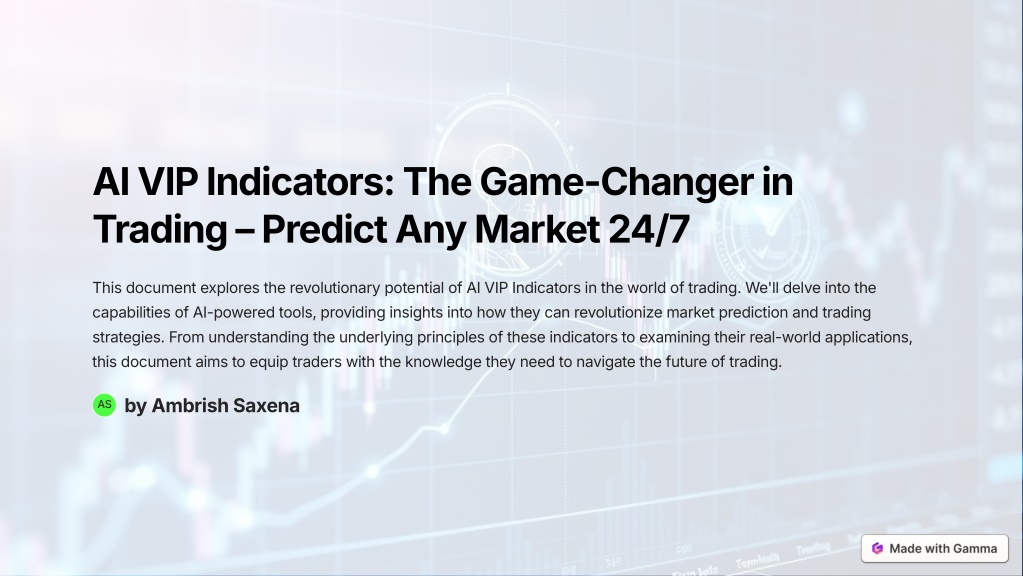 AI VIP Indicators: The Game-Changer in Trading – Predict Any Market 24/7

This document explores the revolutionary potential of AI VIP Indicators in the world of trading. We'll delve into the capabilities of AI-powered tools, providing insights into how they can revolutionize market prediction and trading strategies. From understanding the underlying principles of these indicators to examining their real-world applications, this document aims to equip traders with the knowledge they need to navigate the future of trading.

AS by Ambrish Saxena

Made with Gamma